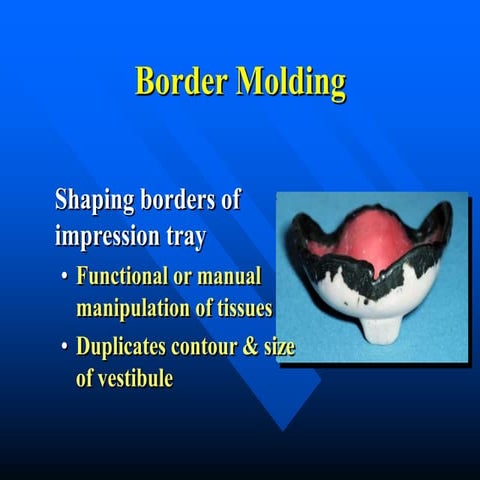 Border Molding

Shaping borders of impression tray

• Functional or manual manipulation of tissues

• Duplicates contour & size of vestibule